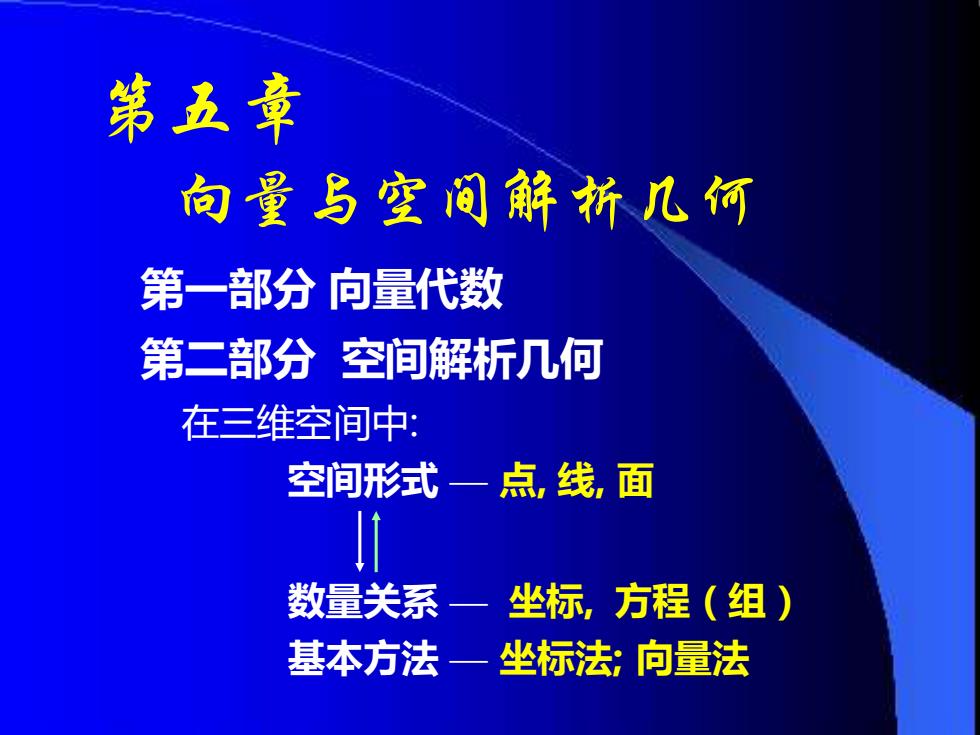 第五章

向量与空间解析几何

第一部分 向量代数

第二部分 空间解析几何

在三维空间中:

空间形式 — 点, 线, 面

数量关系 — 坐标, 方程（组）

基本方法 — 坐标法; 向量法